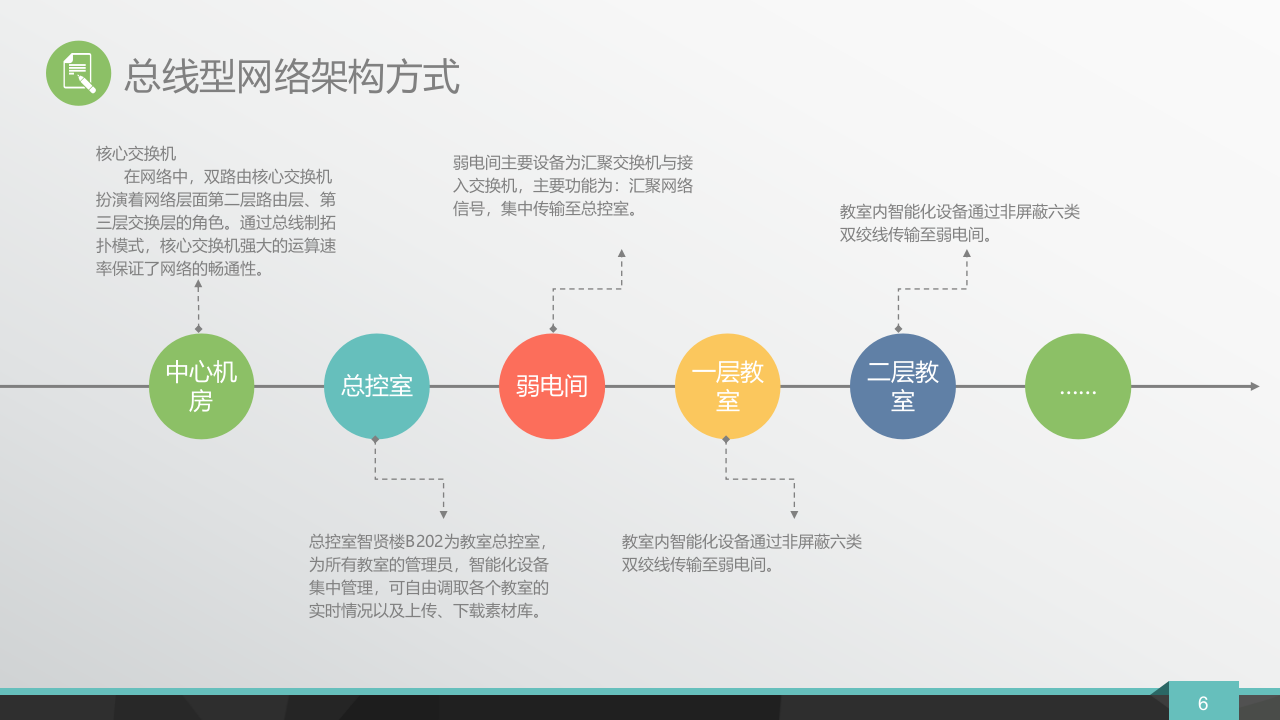 总线型网络架构方式

核心交换机

在网络中，双路由核心交换机扮演着网络层面第二层路由层、第三层交换层的角色。通过总线制拓扑模式，核心交换机强大的运算速率保证了网络的畅通性。

弱电间主要设备为汇聚交换机与接入交换机，主要功能为：汇聚网络信号，集中传输至总控室。

教室内智能化设备通过非屏蔽六类双绞线传输至弱电间。

中心机房

总控室

弱电间

一层教室

二层教室

......

总控室智贤楼B202为教室总控室，为所有教室的管理员，智能化设备集中管理，可自由调取各个教室的实时情况以及上传、下载素材库。

教室内智能化设备通过非屏蔽六类双绞线传输至弱电间。

6